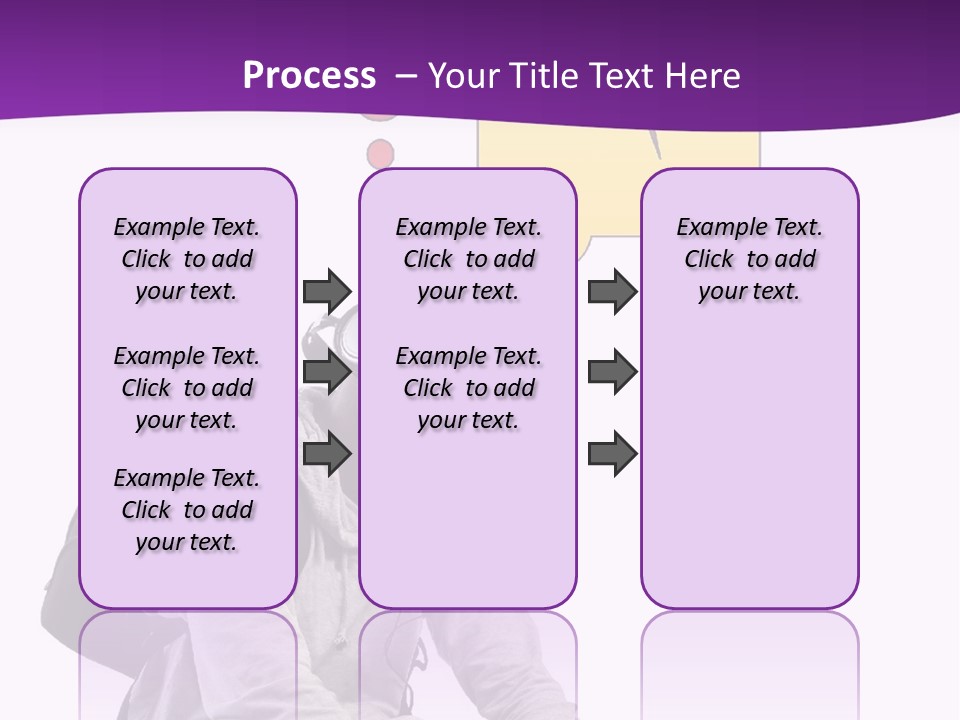 Process – Your Title Text Here

Example Text. Click to add your text.

Example Text. Click to add your text.

Example Text. Click to add your text.

Example Text. Click to add your text.

Example Text. Click to add your text.

Example Text. Click to add your text.